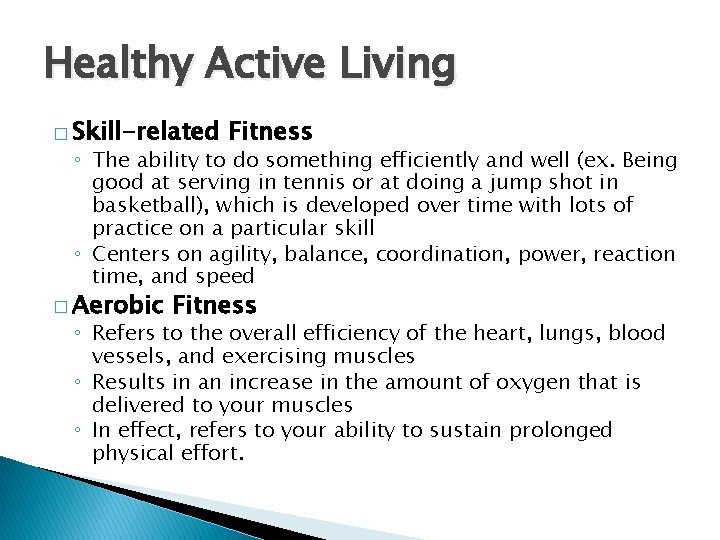 Healthy Active Living

□ Skill-related Fitness
◦ The ability to do something efficiently and well (ex. Being good at serving in tennis or at doing a jump shot in basketball), which is developed over time with lots of practice on a particular skill
◦ Centers on agility, balance, coordination, power, reaction time, and speed

□ Aerobic Fitness
◦ Refers to the overall efficiency of the heart, lungs, blood vessels, and exercising muscles
◦ Results in an increase in the amount of oxygen that is delivered to your muscles
◦ In effect, refers to your ability to sustain prolonged physical effort.